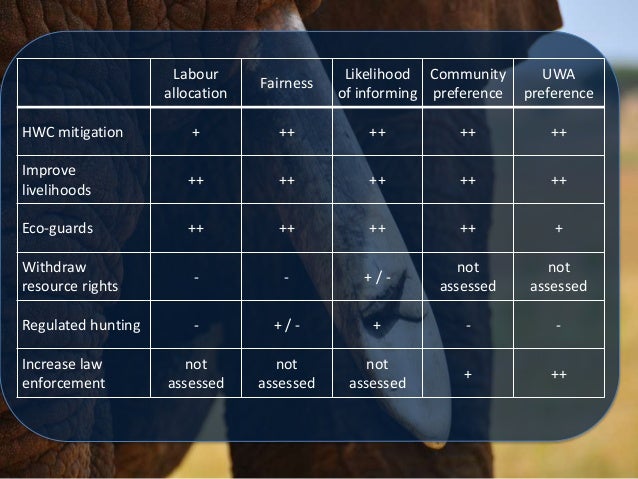 | | Labour allocation | Fairness | Likelihood of informing | Community preference | UWA preference |
|---|---|---|---|---|---|
| HWC mitigation | + | ++ | ++ | ++ | ++ |
| Improve livelihoods | ++ | ++ | ++ | ++ | ++ |
| Eco-guards | ++ | ++ | ++ | ++ | + |
| Withdraw resource rights | - | - | + / - | not assessed | not assessed |
| Regulated hunting | - | + / - | + | - | - |
| Increase law enforcement | not assessed | not assessed | not assessed | + | ++ |